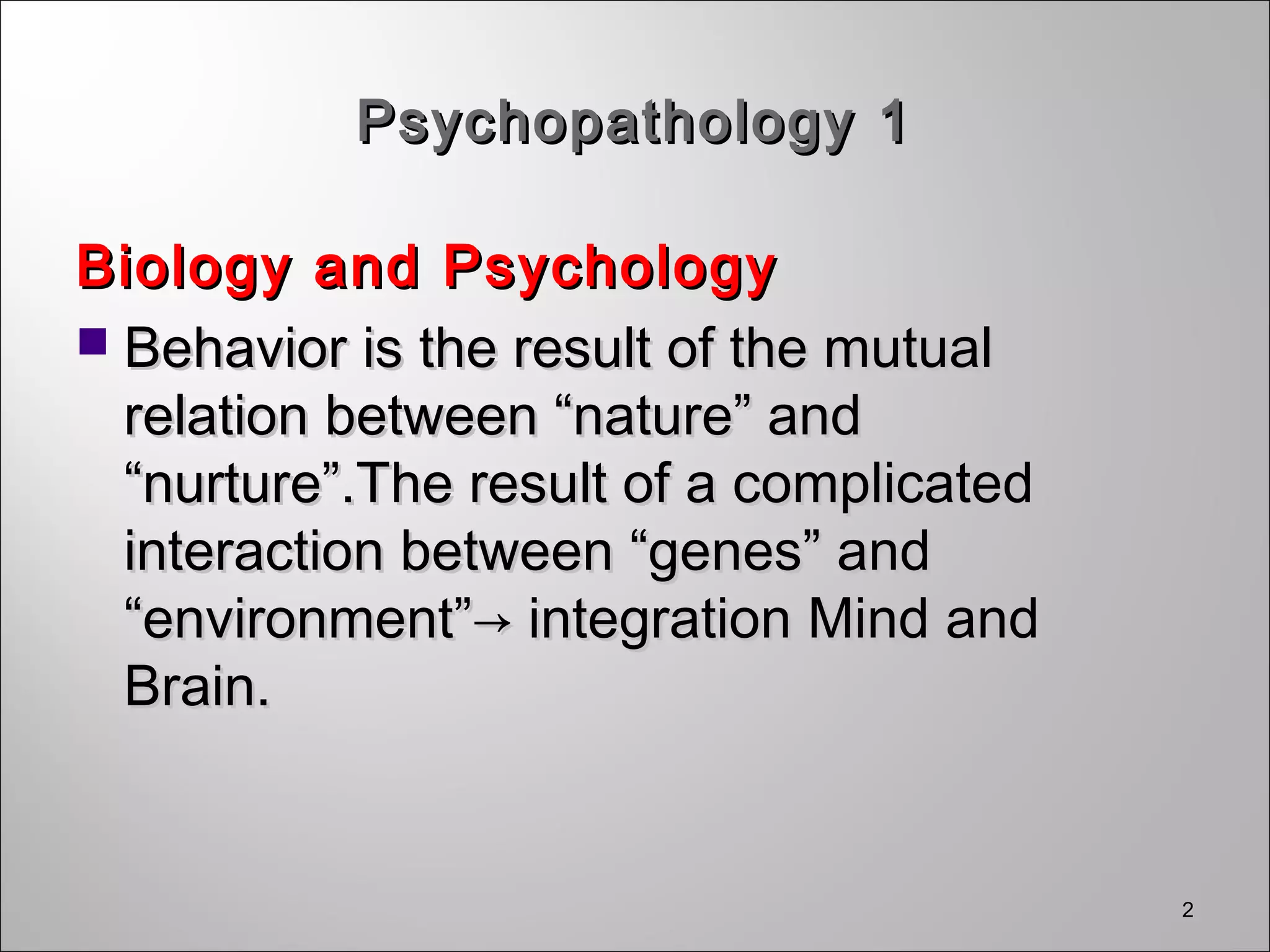 Psychopathology 1

Biology and Psychology

Behavior is the result of the mutual relation between “nature” and “nurture”.The result of a complicated interaction between “genes” and “environment”→ integration Mind and Brain.

2